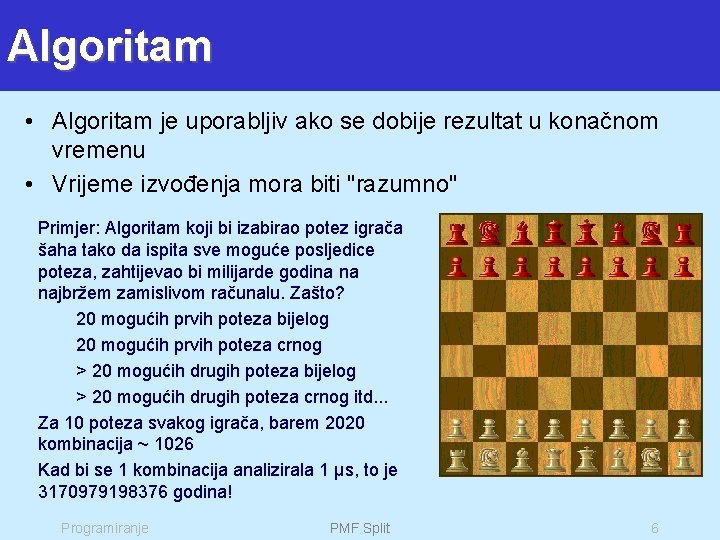 Algoritam

• Algoritam je uporabljiv ako se dobije rezultat u konačnom vremenu
• Vrijeme izvođenja mora biti "razumno"

Primjer: Algoritam koji bi izabirao potez igrača šaha tako da ispita sve moguće posljedice poteza, zahtijevao bi milijarde godina na najbržem zamislivom računalu. Zašto?

20 mogućih prvih poteza bijelog

20 mogućih prvih poteza crnog

> 20 mogućih drugih poteza bijelog

> 20 mogućih drugih poteza crnog itd...

Za 10 poteza svakog igrača, barem 2020 kombinacija ~ 1026

Kad bi se 1 kombinacija analizirala 1 µs, to je 3170979198376 godina!

Programiranje PMF Split 6